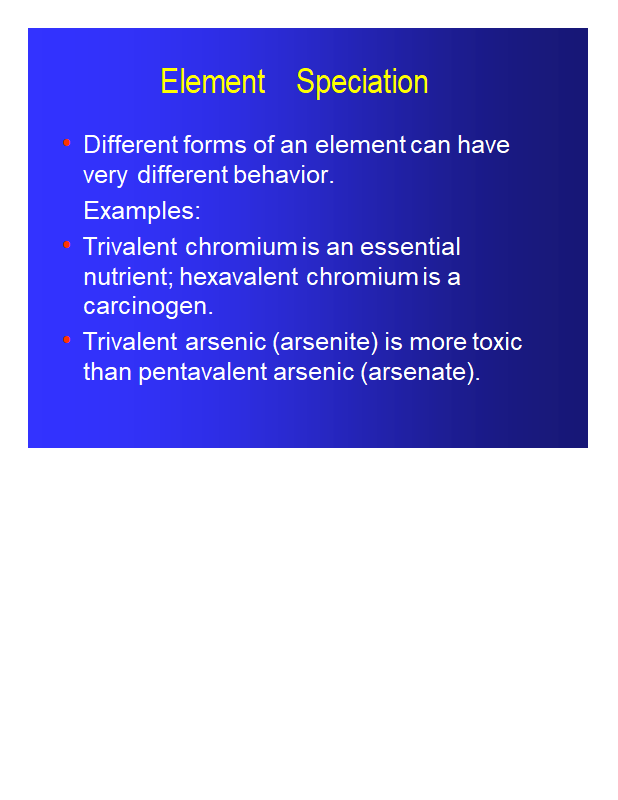 Element Speciation

• Different forms of an element can have very different behavior.

Examples:

• Trivalent chromium is an essential nutrient; hexavalent chromium is a carcinogen.

• Trivalent arsenic (arsenite) is more toxic than pentavalent arsenic (arsenate).